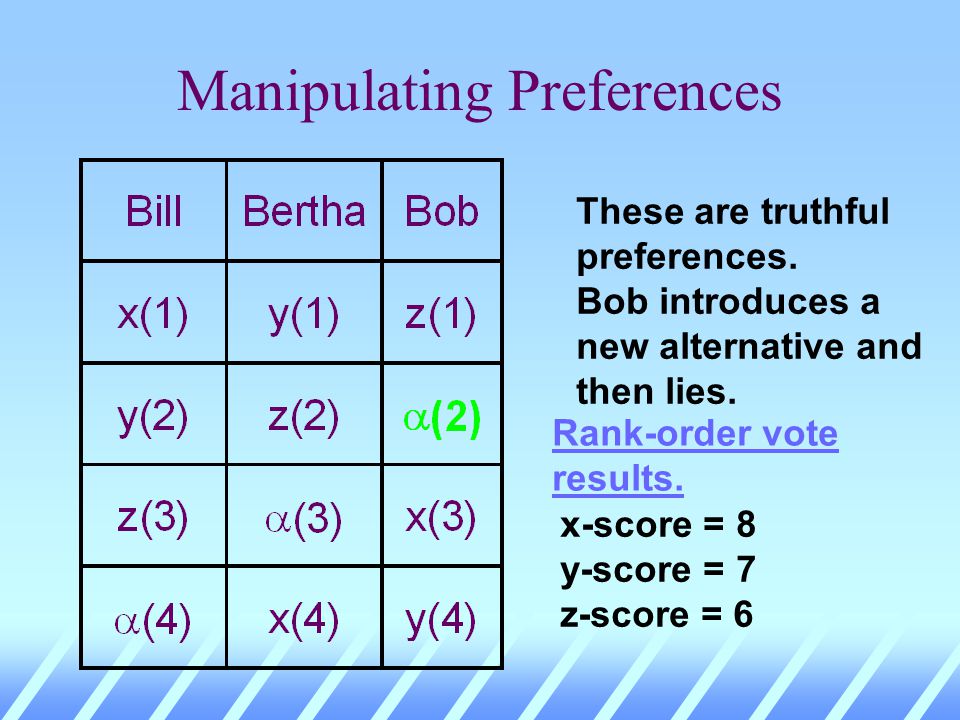 Manipulating Preferences

| Bill | Bertha | Bob |
|---|---|---|
| x(1) | y(1) | z(1) |
| y(2) | z(2) | $\alpha$(2) |
| z(3) | $\alpha$(3) | x(3) |
| $\alpha$(4) | x(4) | y(4) |

These are truthful preferences.
Bob introduces a new alternative and then lies.

Rank-order vote results.
x-score = 8
y-score = 7
z-score = 6